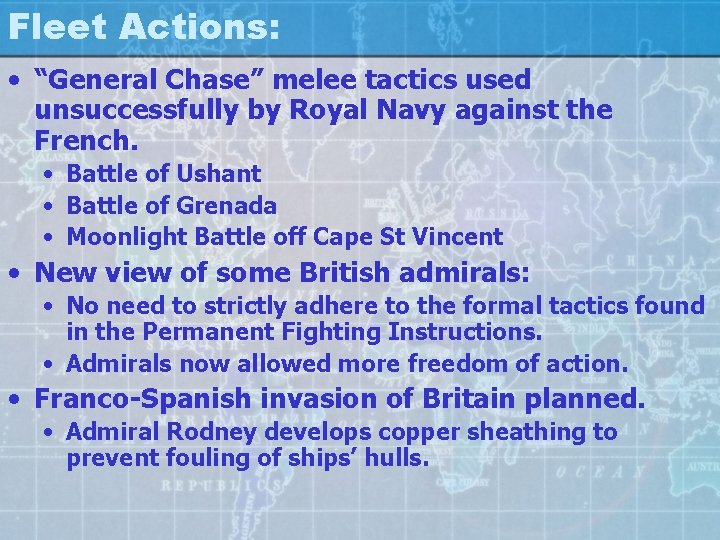 Fleet Actions:

• “General Chase” melee tactics used unsuccessfully by Royal Navy against the French.
  • Battle of Ushant
  • Battle of Grenada
  • Moonlight Battle off Cape St Vincent
• New view of some British admirals:
  • No need to strictly adhere to the formal tactics found in the Permanent Fighting Instructions.
  • Admirals now allowed more freedom of action.
• Franco-Spanish invasion of Britain planned.
  • Admiral Rodney develops copper sheathing to prevent fouling of ships’ hulls.